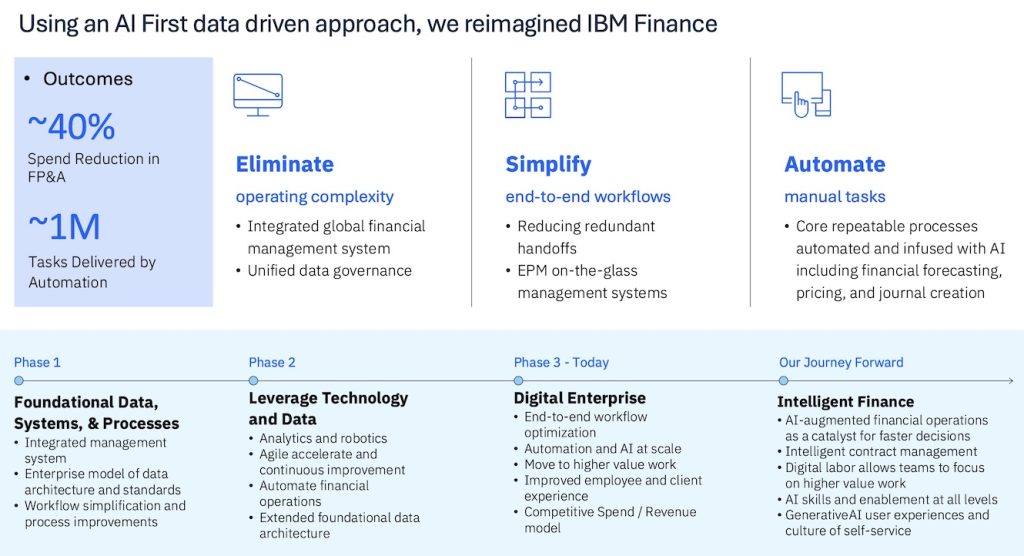 Using an AI First data driven approach, we reimagined IBM Finance

• Outcomes

~40%

Spend Reduction in FP&A

~1M

Tasks Delivered by Automation

Eliminate

operating complexity

• Integrated global financial management system
• Unified data governance

Simplify

end-to-end workflows

• Reducing redundant handoffs
• EPM on-the-glass management systems

Automate

manual tasks

• Core repeatable processes automated and infused with AI including financial forecasting, pricing, and journal creation

Phase 1

Foundational Data, Systems, & Processes

• Integrated management system
• Enterprise model of data architecture and standards
• Workflow simplification and process improvements

Phase 2

Leverage Technology and Data

• Analytics and robotics
• Agile accelerate and continuous improvement
• Automate financial operations
• Extended foundational data architecture

Phase 3 - Today

Digital Enterprise

• End-to-end workflow optimization
• Automation and AI at scale
• Move to higher value work
• Improved employee and client experience
• Competitive Spend / Revenue model

Our Journey Forward

Intelligent Finance

• AI-augmented financial operations as a catalyst for faster decisions
• Intelligent contract management
• Digital labor allows teams to focus on higher value work
• AI skills and enablement at all levels
• GenerativeAI user experiences and culture of self-service